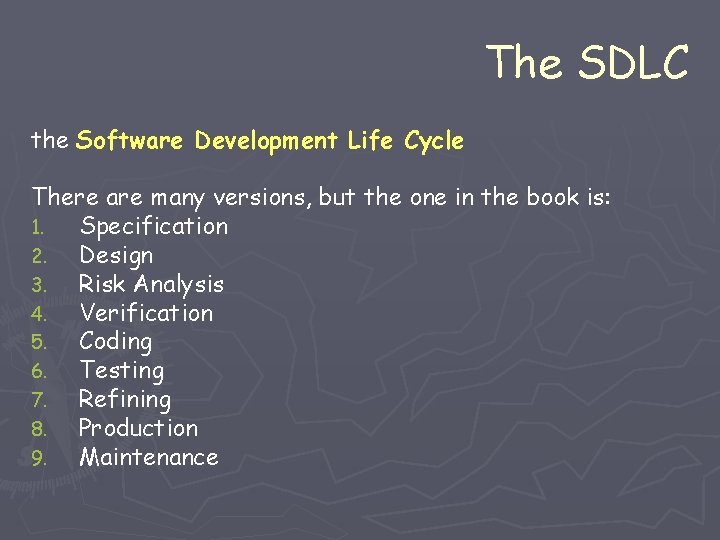 The SDLC

the Software Development Life Cycle

There are many versions, but the one in the book is:
1. Specification
2. Design
3. Risk Analysis
4. Verification
5. Coding
6. Testing
7. Refining
8. Production
9. Maintenance